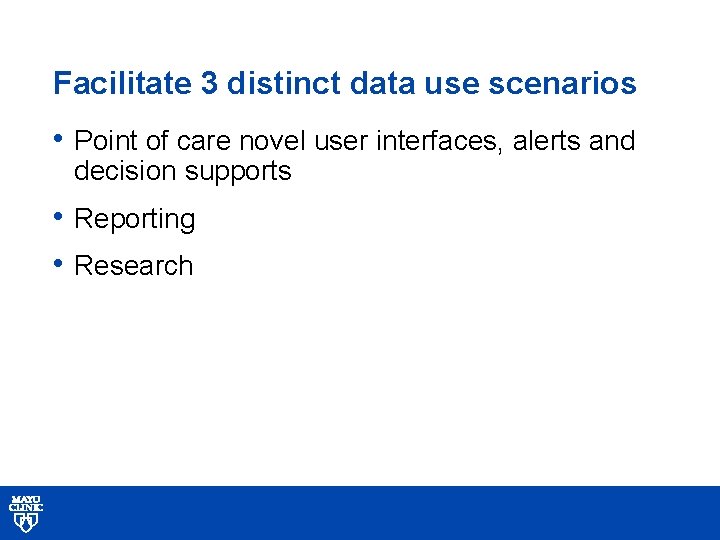 Facilitate 3 distinct data use scenarios

• Point of care novel user interfaces, alerts and decision supports
• Reporting
• Research

MAYO CLINIC